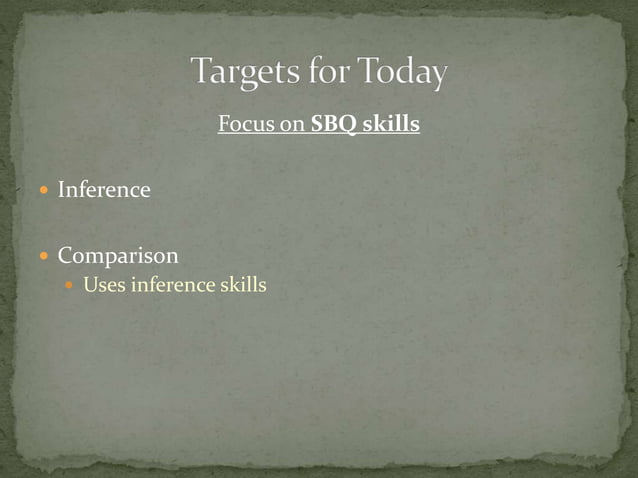 Targets for Today

Focus on SBQ skills

Inference

Comparison

Uses inference skills